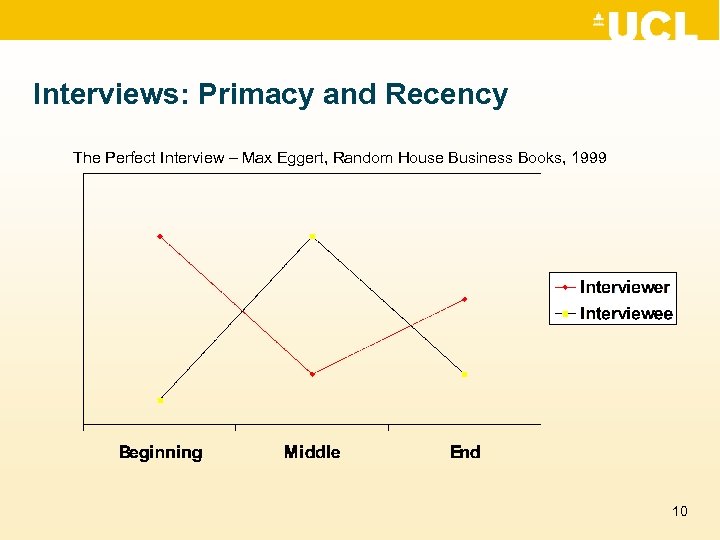 UCL

Interviews: Primacy and Recency

The Perfect Interview – Max Eggert, Random House Business Books, 1999

Interviewer
Interviewee

Beginning
Middle
End

10